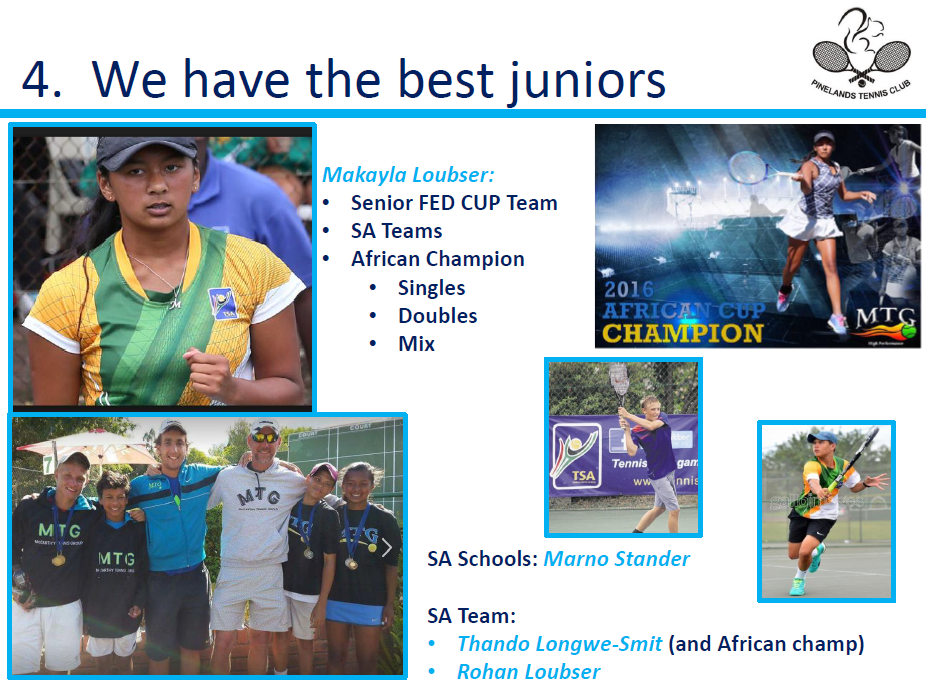 4. We have the best juniors

PINELANDS TENNIS CLUB

Makayla Loubser:
• Senior FED CUP Team
• SA Teams
• African Champion
  • Singles
  • Doubles
  • Mix

2016 AFRICAN CUP CHAMPION

MTG

TSA

Tennis

MTG

MTG

MTG

SA Schools: Marno Stander

SA Team:
• Thando Longwe-Smit (and African champ)
• Rohan Loubser